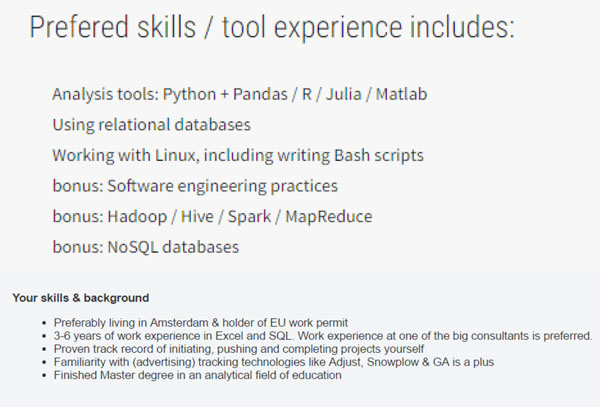 Prefered skills / tool experience includes:

Analysis tools: Python + Pandas / R / Julia / Matlab

Using relational databases

Working with Linux, including writing Bash scripts

bonus: Software engineering practices

bonus: Hadoop / Hive / Spark / MapReduce

bonus: NoSQL databases

Your skills & background

- Preferably living in Amsterdam & holder of EU work permit
- 3-6 years of work experience in Excel and SQL. Work experience at one of the big consultants is preferred.
- Proven track record of initiating, pushing and completing projects yourself
- Familiarity with (advertising) tracking technologies like Adjust, Snowplow & GA is a plus
- Finished Master degree in an analytical field of education